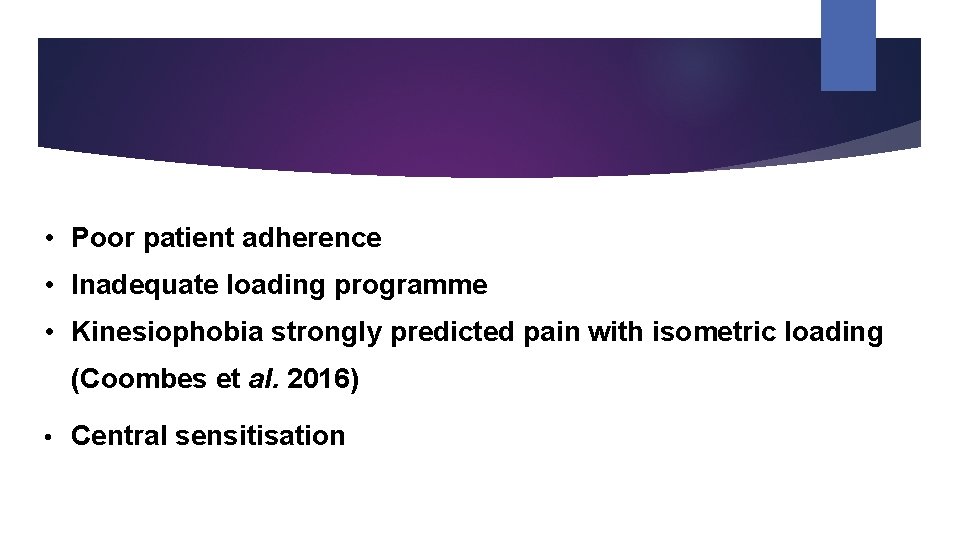 • Poor patient adherence
• Inadequate loading programme
• Kinesiophobia strongly predicted pain with isometric loading (Coombes et al. 2016)
• Central sensitisation